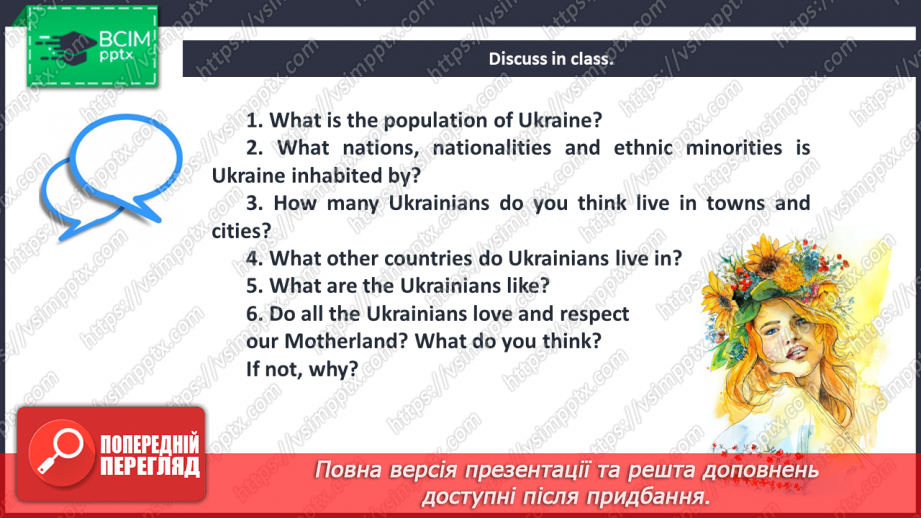 ВСІМ
pptx

Discuss in class.

1. What is the population of Ukraine?

2. What nations, nationalities and ethnic minorities is Ukraine inhabited by?

3. How many Ukrainians do you think live in towns and cities?

4. What other countries do Ukrainians live in?

5. What are the Ukrainians like?

6. Do all the Ukrainians love and respect our Motherland? What do you think? If not, why?

ПОПЕРЕДНІЙ ПЕРЕГЛЯД

Повна версія презентації та решта доповнень доступні після придбання.

https://vsimpptx.com